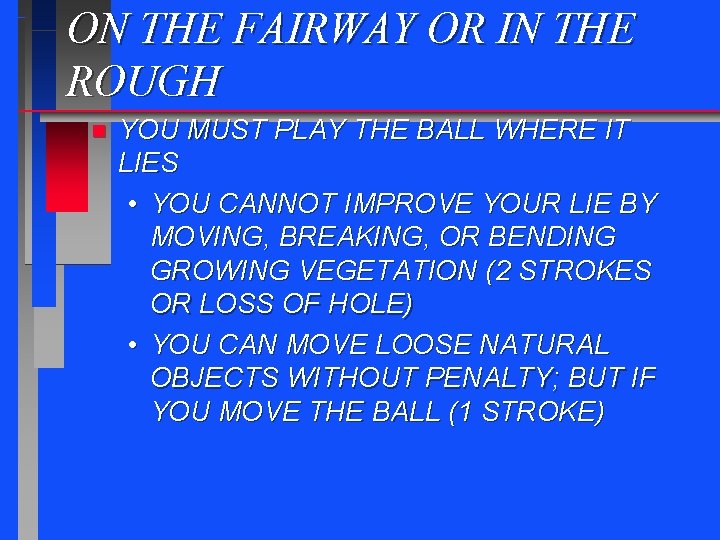 ON THE FAIRWAY OR IN THE ROUGH

YOU MUST PLAY THE BALL WHERE IT LIES

• YOU CANNOT IMPROVE YOUR LIE BY MOVING, BREAKING, OR BENDING GROWING VEGETATION (2 STROKES OR LOSS OF HOLE)

• YOU CAN MOVE LOOSE NATURAL OBJECTS WITHOUT PENALTY; BUT IF YOU MOVE THE BALL (1 STROKE)